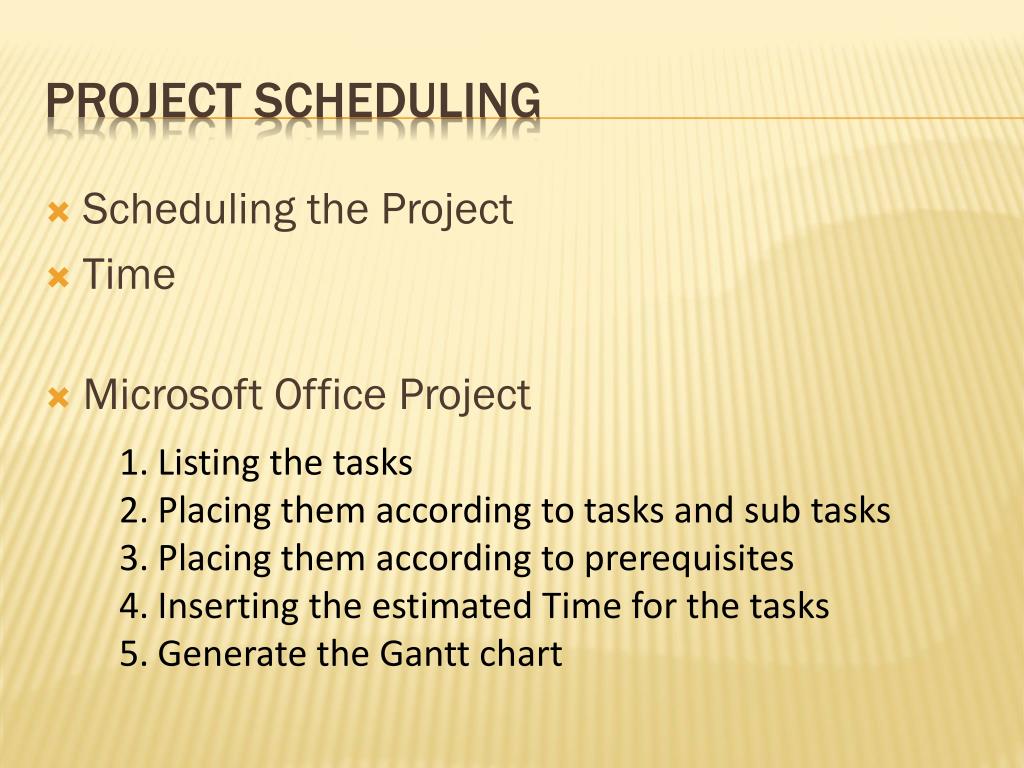 PROJECT SCHEDULING

Scheduling the Project
Time

Microsoft Office Project

1. Listing the tasks
2. Placing them according to tasks and sub tasks
3. Placing them according to prerequisites
4. Inserting the estimated Time for the tasks
5. Generate the Gantt chart